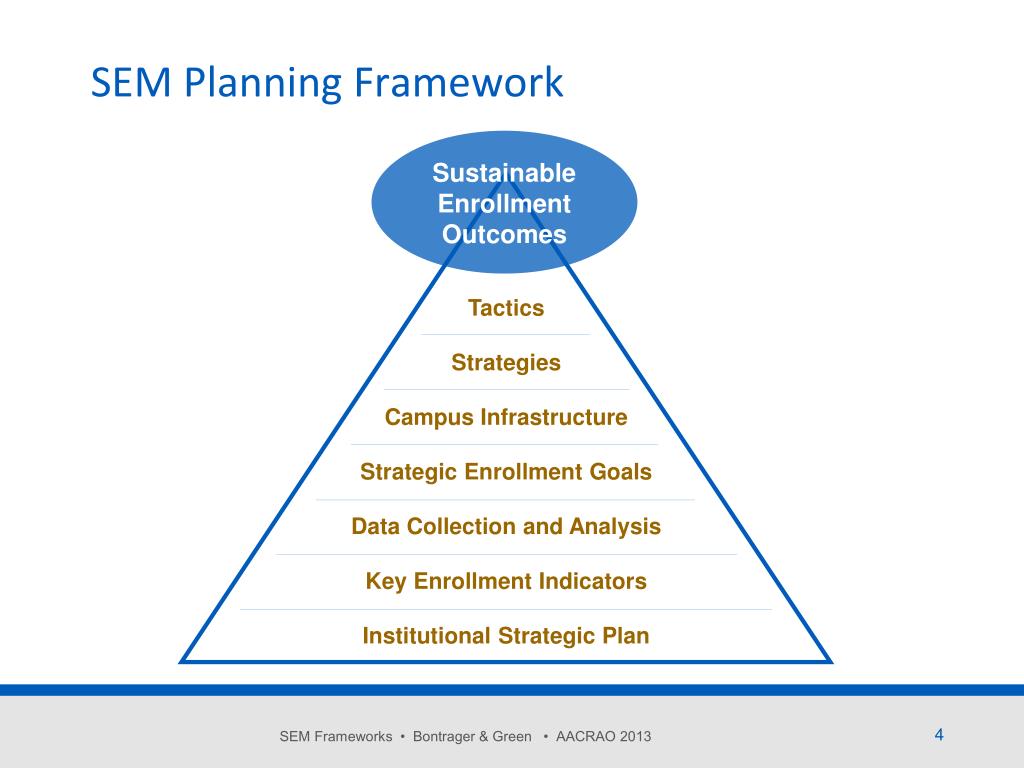 SEM Planning Framework

Sustainable Enrollment Outcomes

Tactics

Strategies

Campus Infrastructure

Strategic Enrollment Goals

Data Collection and Analysis

Key Enrollment Indicators

Institutional Strategic Plan

SEM Frameworks • Bontrager & Green • AACRAO 2013

4